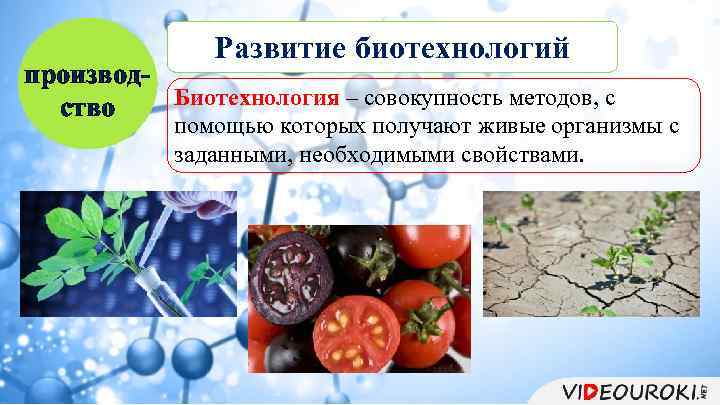 производство

Развитие биотехнологий

Биотехнология – совокупность методов, с помощью которых получают живые организмы с заданными, необходимыми свойствами.

VIDEOUROKI.NET